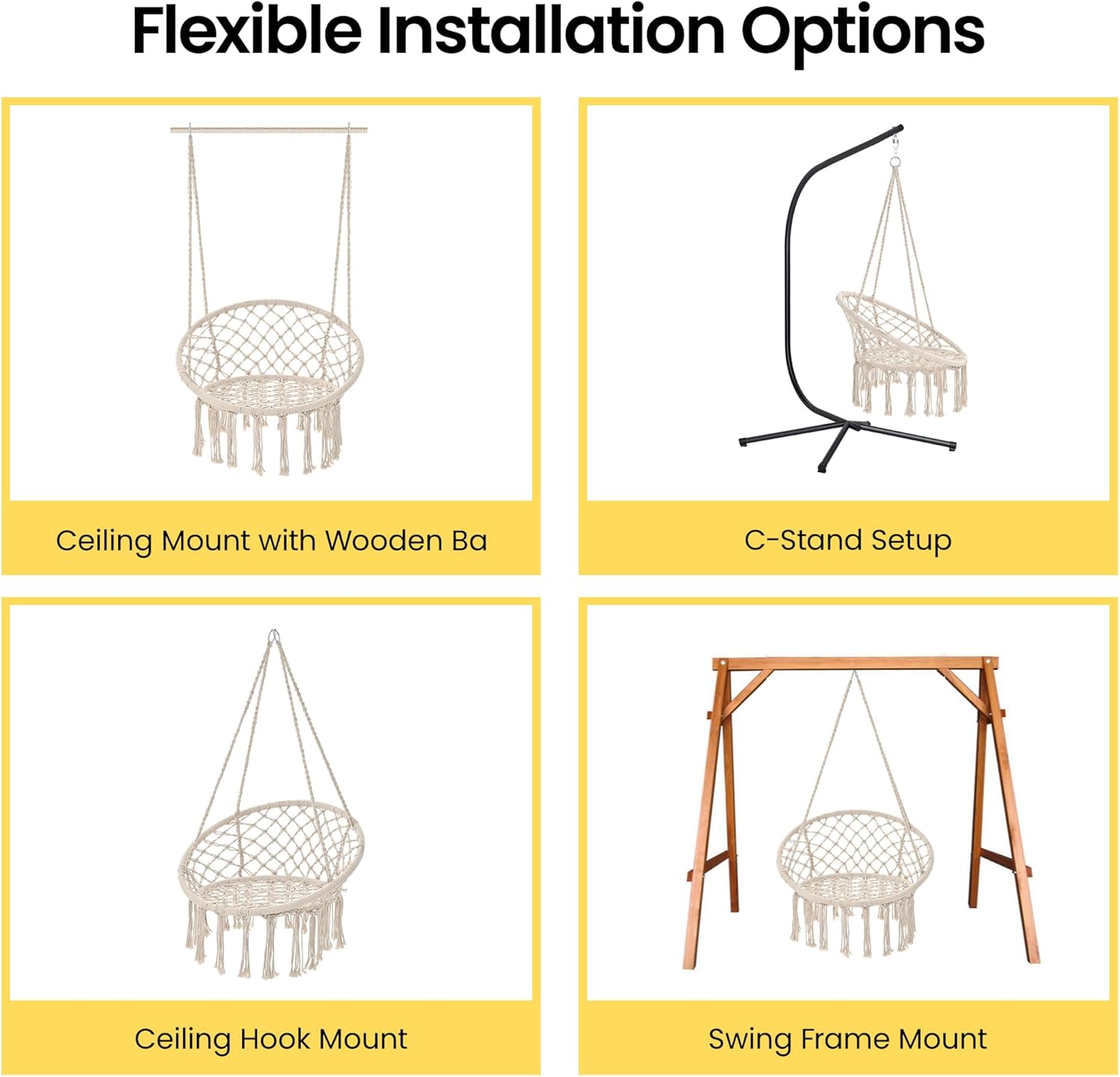 Flexible Installation Options

Ceiling Mount with Wooden Ba

C-Stand Setup

Ceiling Hook Mount

Swing Frame Mount